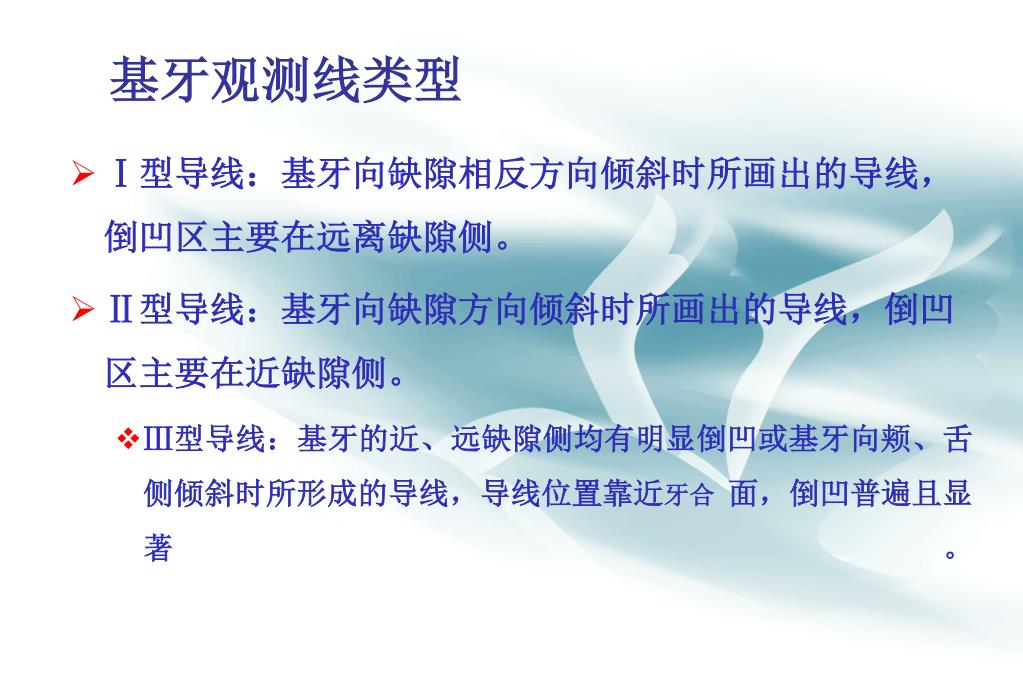 基牙观测线类型

➢ Ⅰ型导线：基牙向缺隙相反方向倾斜时所画出的导线，倒凹区主要在远离缺隙侧。

➢ Ⅱ型导线：基牙向缺隙方向倾斜时所画出的导线，倒凹区主要在近缺隙侧。

❖ Ⅲ型导线：基牙的近、远缺隙侧均有明显倒凹或基牙向颊、舌侧倾斜时所形成的导线，导线位置靠近牙合 面，倒凹普遍且显著 。